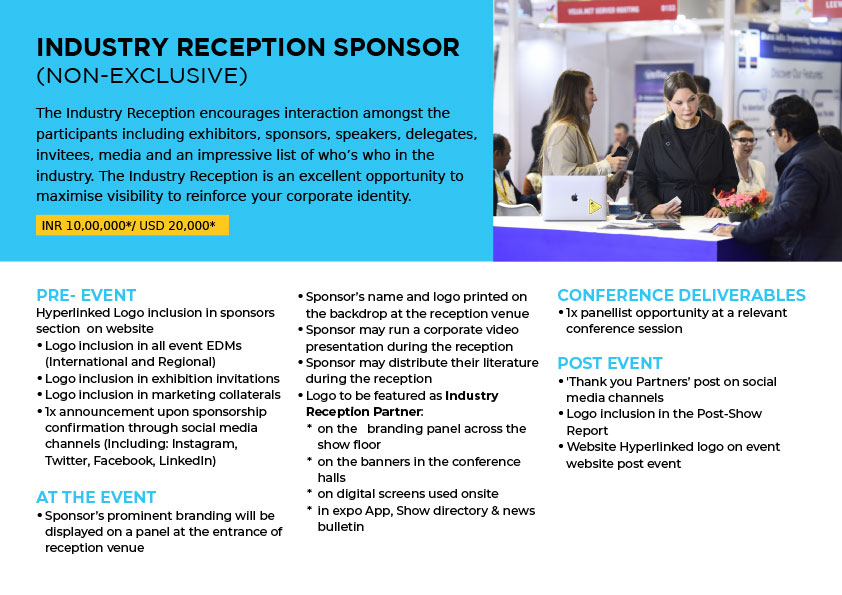 INDUSTRY RECEPTION SPONSOR
(NON-EXCLUSIVE)

The Industry Reception encourages interaction amongst the participants including exhibitors, sponsors, speakers, delegates, invitees, media and an impressive list of who's who in the industry. The Industry Reception is an excellent opportunity to maximise visibility to reinforce your corporate identity.

INR 10,00,000*/ USD 20,000*

PRE- EVENT
Hyperlinked Logo inclusion in sponsors section on website
• Logo inclusion in all event EDMs (International and Regional)
• Logo inclusion in exhibition invitations
• Logo inclusion in marketing collaterals
• 1x announcement upon sponsorship confirmation through social media channels (Including: Instagram, Twitter, Facebook, LinkedIn)

AT THE EVENT
• Sponsor's prominent branding will be displayed on a panel at the entrance of reception venue
• Sponsor's name and logo printed on the backdrop at the reception venue
• Sponsor may run a corporate video presentation during the reception
• Sponsor may distribute their literature during the reception
• Logo to be featured as Industry Reception Partner:
* on the branding panel across the show floor
* on the banners in the conference halls
* on digital screens used onsite
* in expo App, Show directory & news bulletin

CONFERENCE DELIVERABLES
• 1x panellist opportunity at a relevant conference session

POST EVENT
• 'Thank you Partners' post on social media channels
• Logo inclusion in the Post-Show Report
• Website Hyperlinked logo on event website post event